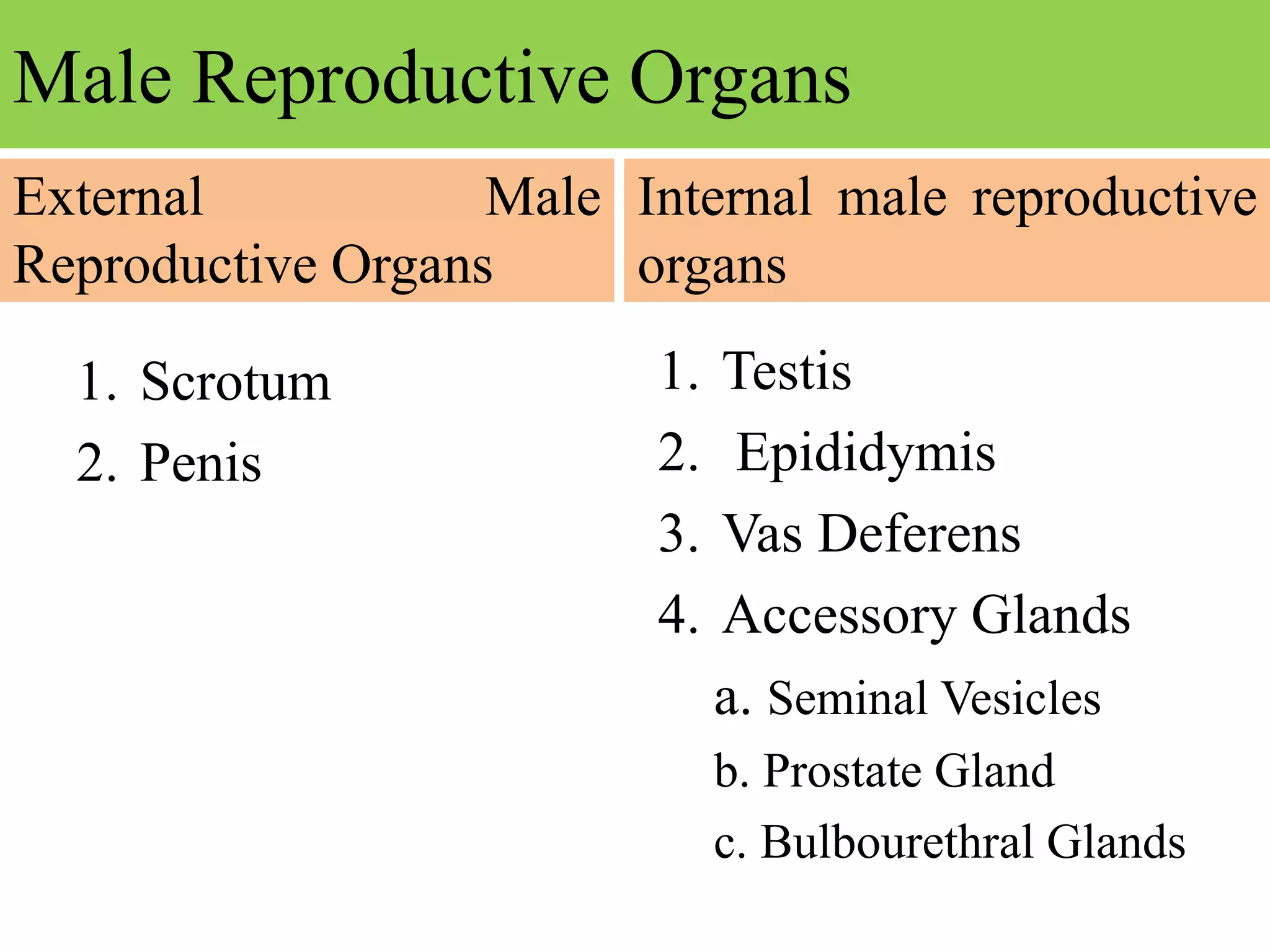 Male Reproductive Organs

External Male Reproductive Organs

1. Scrotum
2. Penis

Internal male reproductive organs

1. Testis
2. Epididymis
3. Vas Deferens
4. Accessory Glands
a. Seminal Vesicles
b. Prostate Gland
c. Bulbourethral Glands